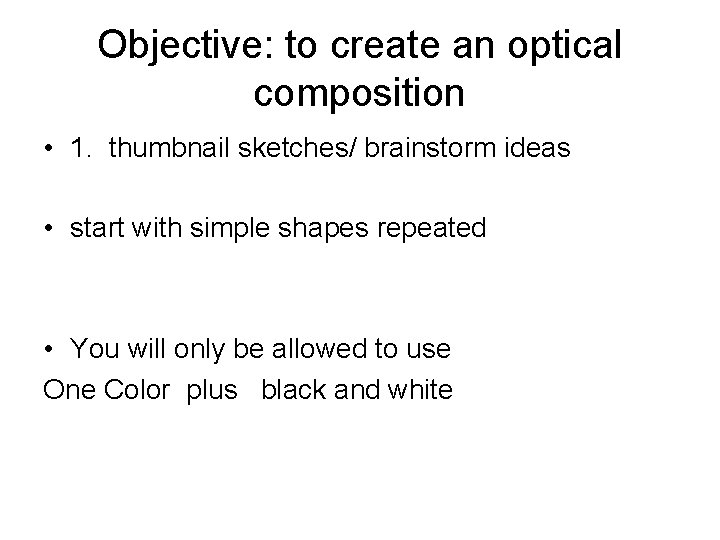 Objective: to create an optical composition

• 1. thumbnail sketches/ brainstorm ideas

• start with simple shapes repeated

• You will only be allowed to use
One Color plus black and white